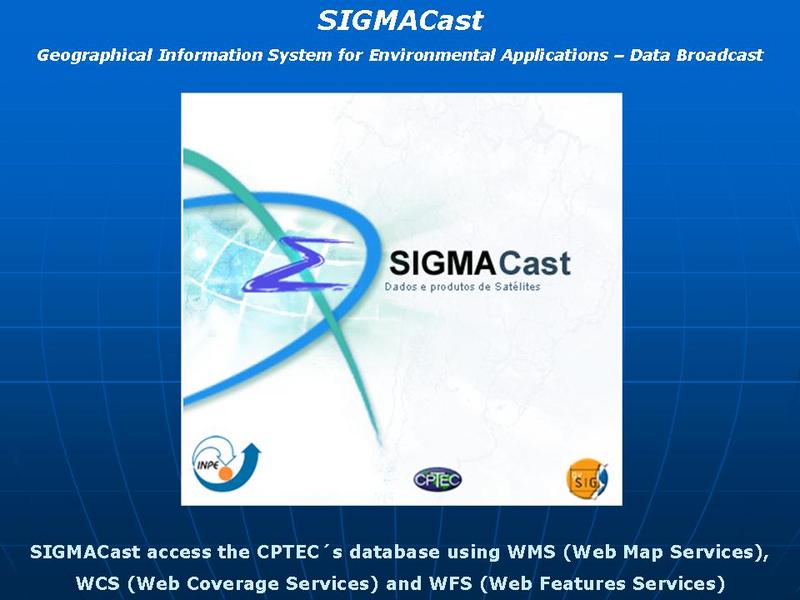 SIGMACast

Geographical Information System for Environmental Applications – Data Broadcast

SIGMACast
Dados e produtos de Satélites

INPE

CPTEC

SIG

SIGMACast access the CPTEC´s database using WMS (Web Map Services), WCS (Web Coverage Services) and WFS (Web Features Services)